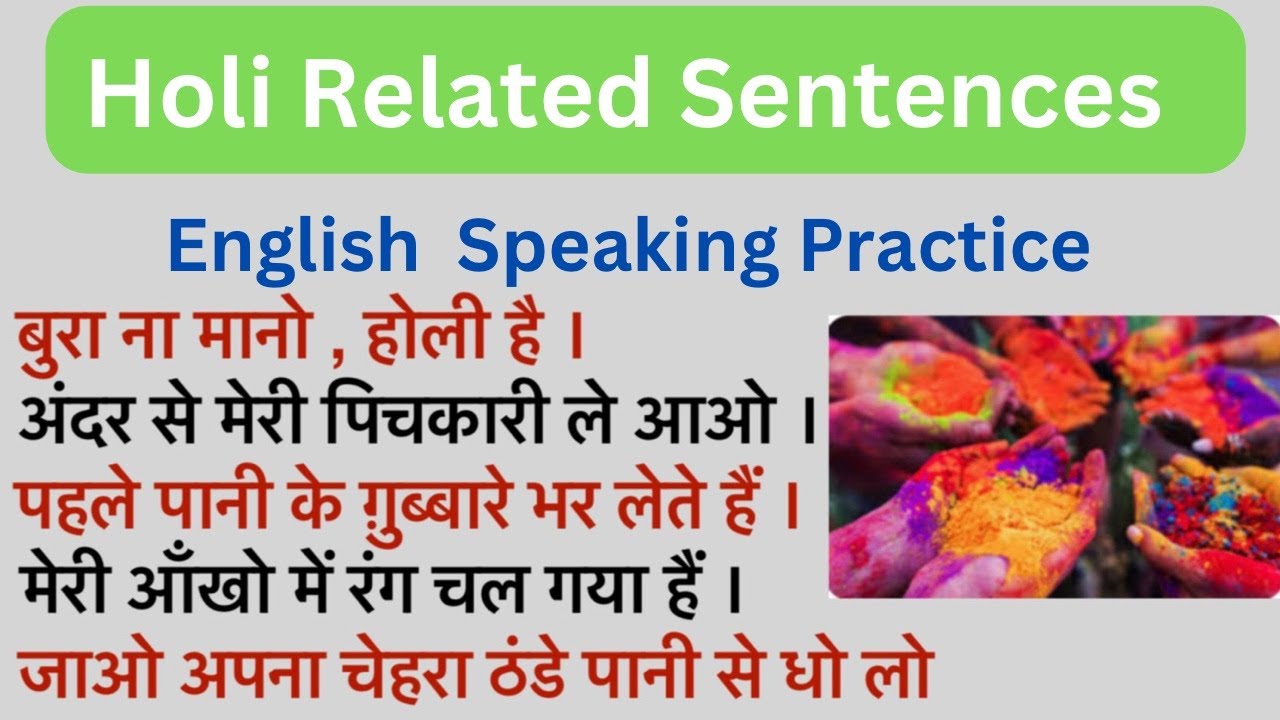 Holi Related Sentences

English Speaking Practice

बुरा ना मानो , होली है ।
अंदर से मेरी पिचकारी ले आओ ।
पहले पानी के ग़ुब्बारे भर लेते हैं ।
मेरी आँखो में रंग चल गया हैं ।
जाओ अपना चेहरा ठंडे पानी से धो लो